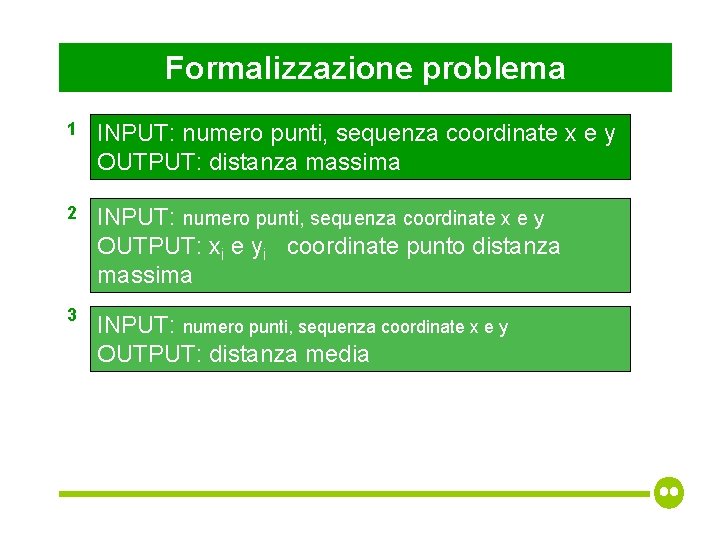 Formalizzazione problema

1
INPUT: numero punti, sequenza coordinate x e y
OUTPUT: distanza massima

2
INPUT: numero punti, sequenza coordinate x e y
OUTPUT: $x_i$ e $y_i$ coordinate punto distanza massima

3
INPUT: numero punti, sequenza coordinate x e y
OUTPUT: distanza media